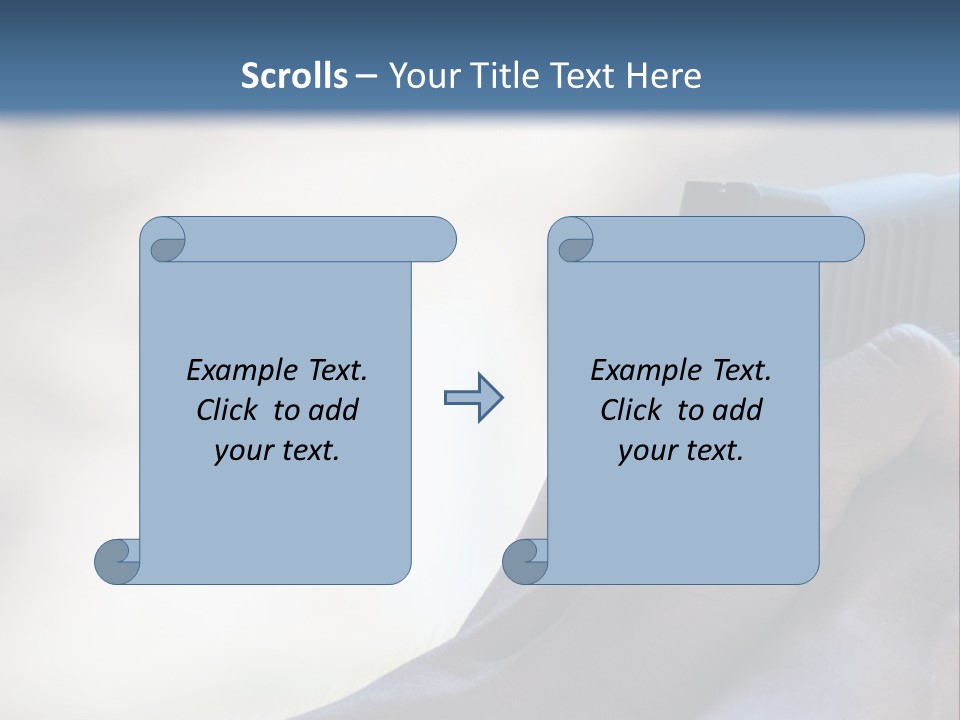 Scrolls – Your Title Text Here

Example Text. Click to add your text.

Example Text. Click to add your text.